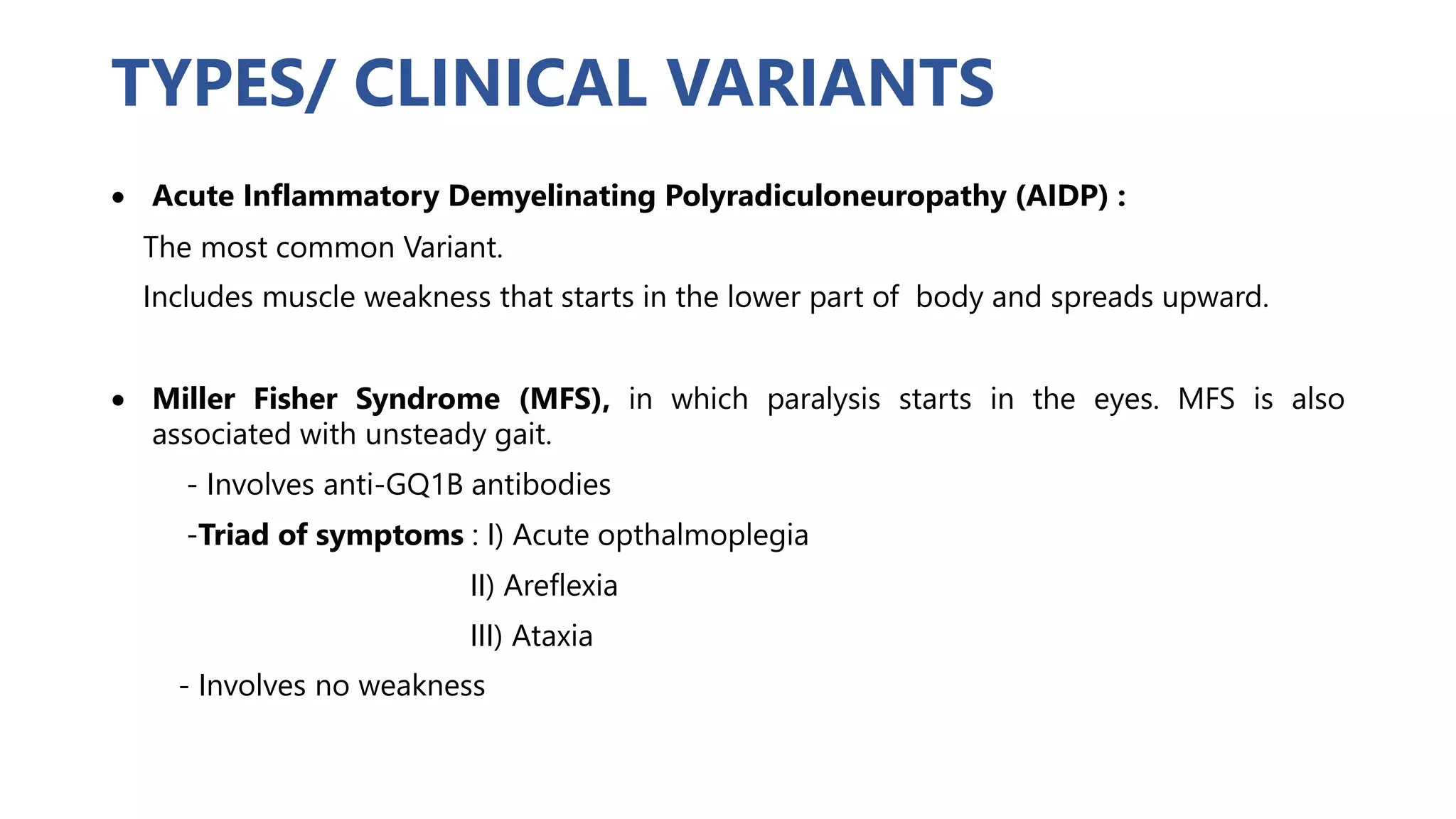 TYPES/ CLINICAL VARIANTS

• Acute Inflammatory Demyelinating Polyradiculoneuropathy (AIDP) :

The most common Variant.

Includes muscle weakness that starts in the lower part of body and spreads upward.

• Miller Fisher Syndrome (MFS), in which paralysis starts in the eyes. MFS is also associated with unsteady gait.

- Involves anti-GQ1B antibodies

-Triad of symptoms : I) Acute opthalmoplegia

II) Areflexia

III) Ataxia

- Involves no weakness